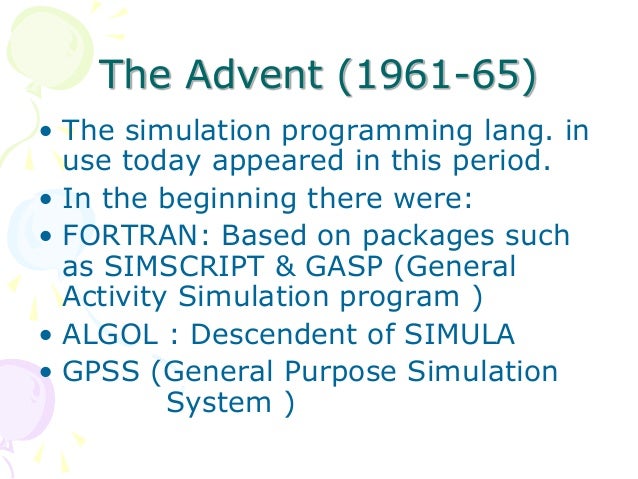 The Advent (1961-65)

• The simulation programming lang. in use today appeared in this period.
• In the beginning there were:
• FORTRAN: Based on packages such as SIMSCRIPT & GASP (General Activity Simulation program )
• ALGOL : Descendent of SIMULA
• GPSS (General Purpose Simulation System )